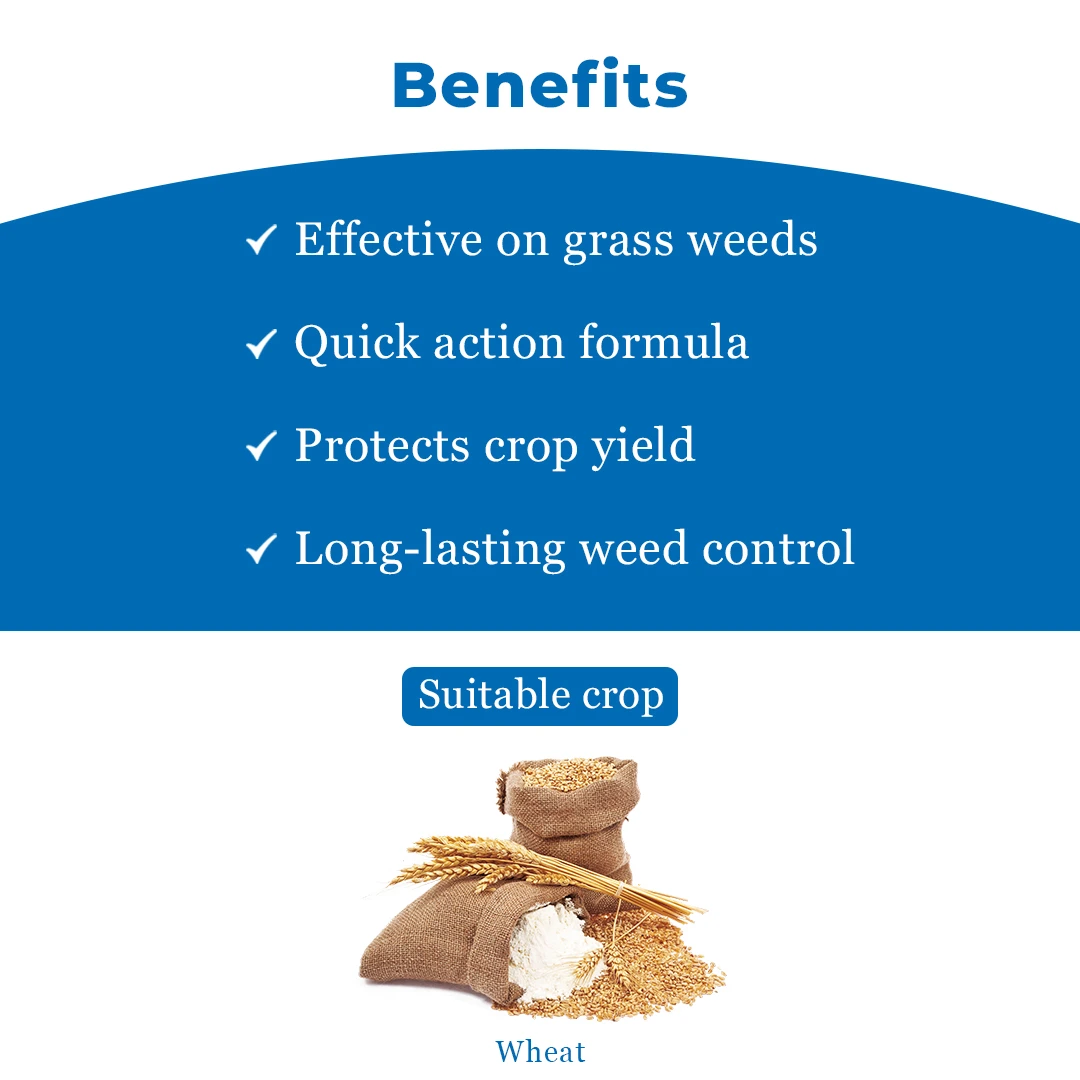 Benefits

✓ Effective on grass weeds

✓ Quick action formula

✓ Protects crop yield

✓ Long-lasting weed control

Suitable crop

Wheat